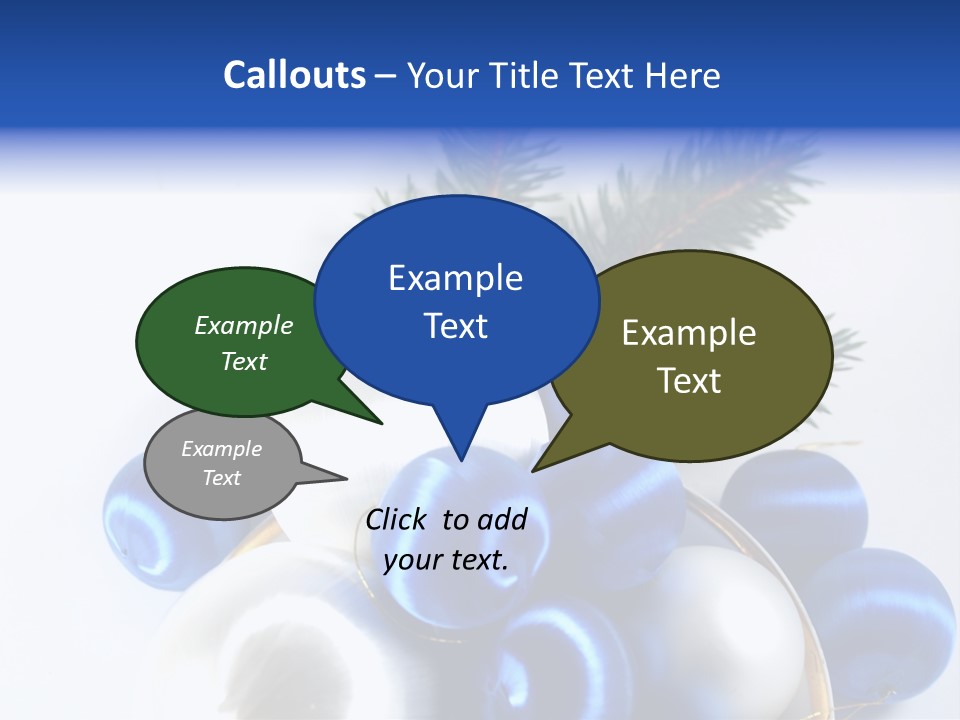 Callouts – Your Title Text Here

Example Text

Example Text

Example Text

Example Text

Click to add your text.